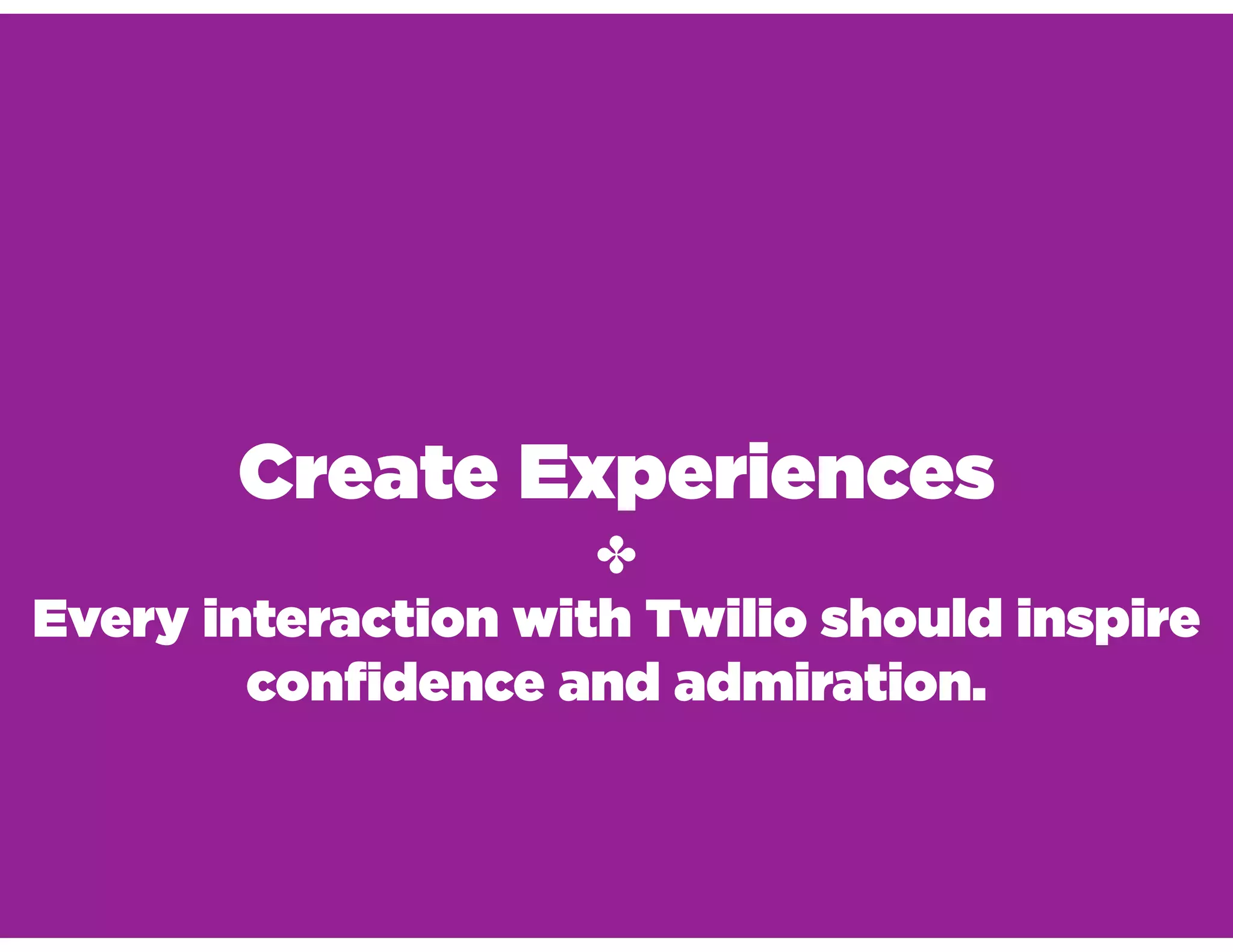 Create Experiences

✤

Every interaction with Twilio should inspire confidence and admiration.